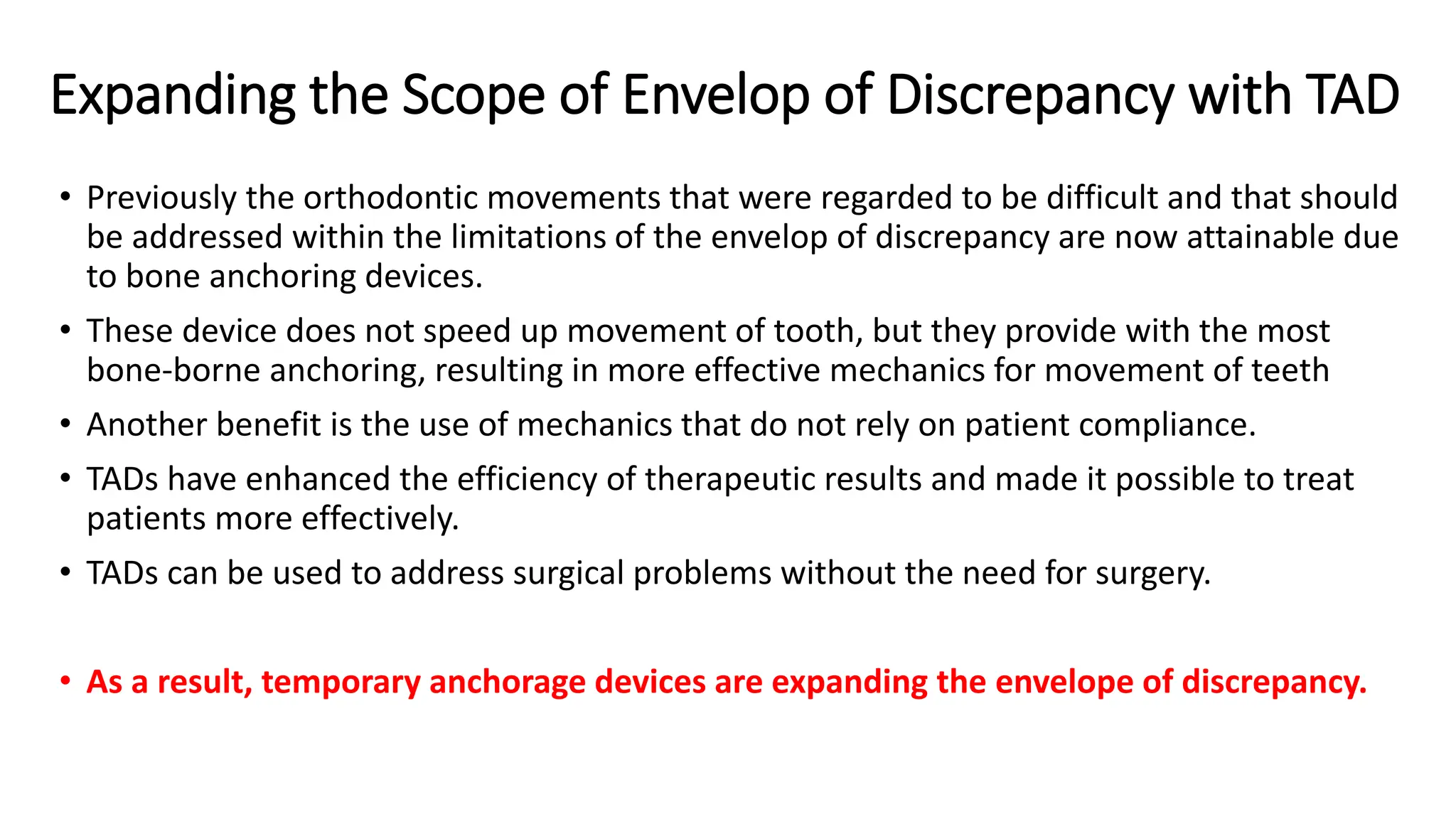 Expanding the Scope of Envelop of Discrepancy with TAD

• Previously the orthodontic movements that were regarded to be difficult and that should be addressed within the limitations of the envelop of discrepancy are now attainable due to bone anchoring devices.

• These device does not speed up movement of tooth, but they provide with the most bone-borne anchoring, resulting in more effective mechanics for movement of teeth

• Another benefit is the use of mechanics that do not rely on patient compliance.

• TADs have enhanced the efficiency of therapeutic results and made it possible to treat patients more effectively.

• TADs can be used to address surgical problems without the need for surgery.

• As a result, temporary anchorage devices are expanding the envelope of discrepancy.